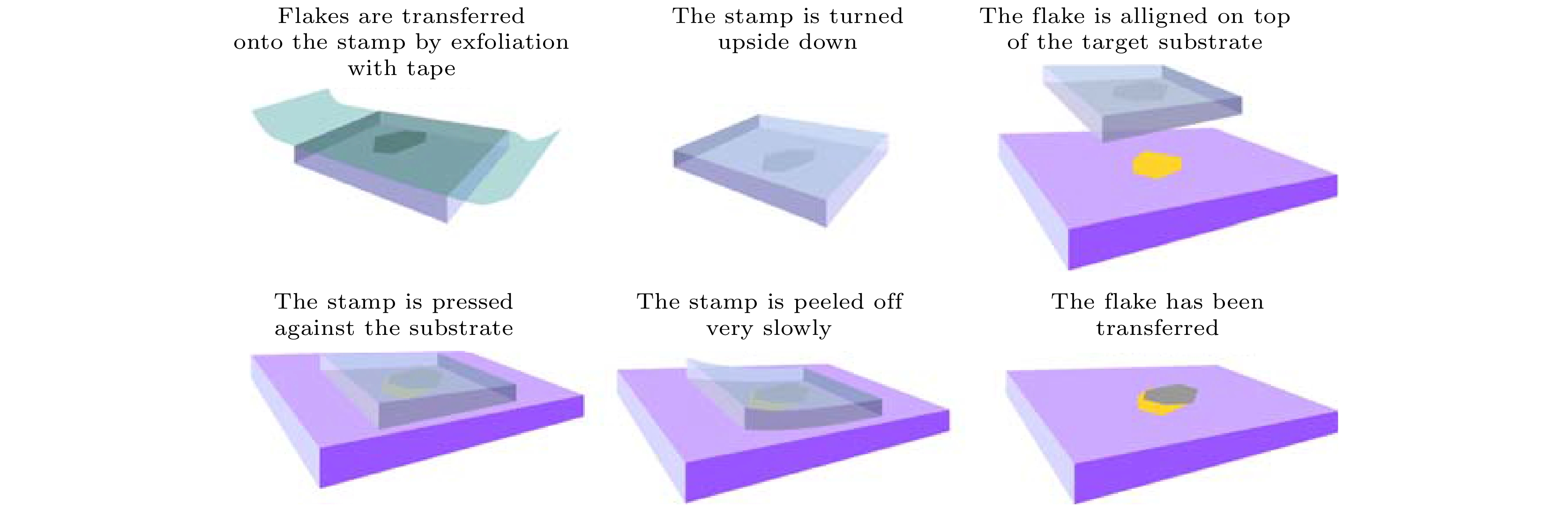 Flakes are transferred onto the stamp by exfoliation with tape

The stamp is turned upside down

The flake is alligned on top of the target substrate

The stamp is pressed against the substrate

The stamp is peeled off very slowly

The flake has been transferred